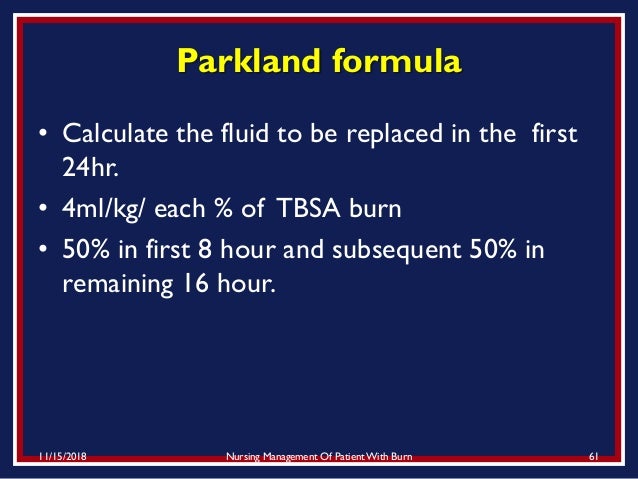 Parkland formula

• Calculate the fluid to be replaced in the first 24hr.
• 4ml/kg/ each % of TBSA burn
• 50% in first 8 hour and subsequent 50% in remaining 16 hour.

11/15/2018 Nursing Management Of Patient With Burn 61